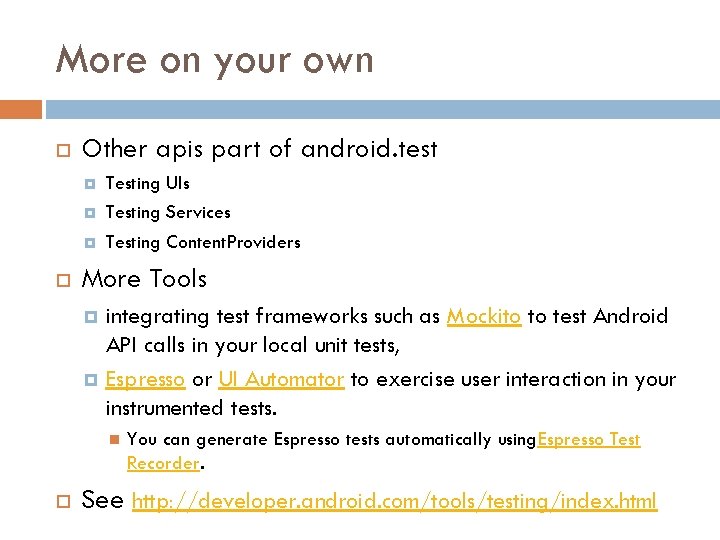 More on your own

Other apis part of android.test

Testing UIs

Testing Services

Testing ContentProviders

More Tools

integrating test frameworks such as Mockito to test Android API calls in your local unit tests,

Espresso or UI Automator to exercise user interaction in your instrumented tests.

You can generate Espresso tests automatically usingEspresso Test Recorder.

See http://developer.android.com/tools/testing/index.html